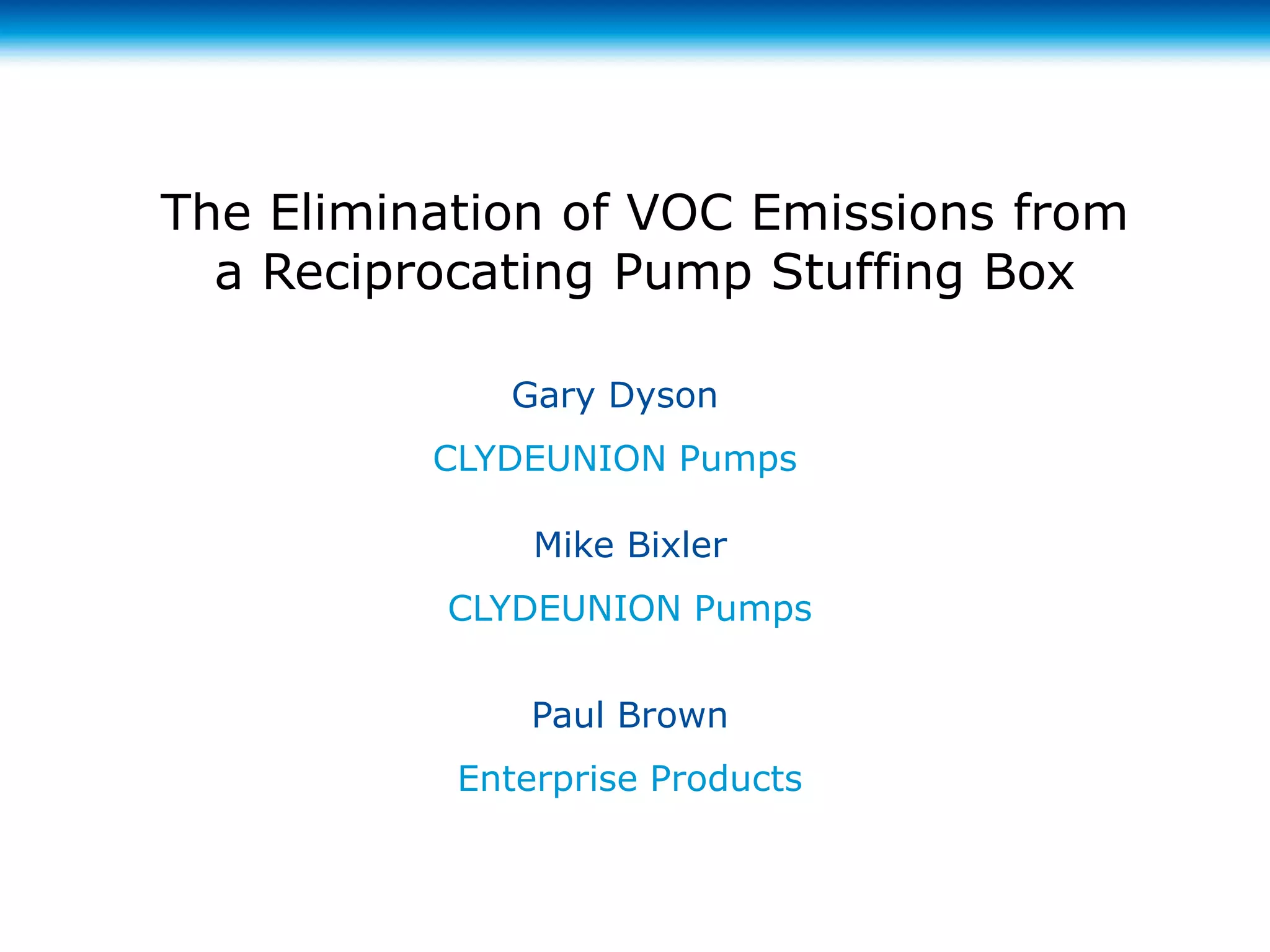 The Elimination of VOC Emissions from a Reciprocating Pump Stuffing Box

Gary Dyson

CLYDEUNION Pumps

Mike Bixler

CLYDEUNION Pumps

Paul Brown

Enterprise Products